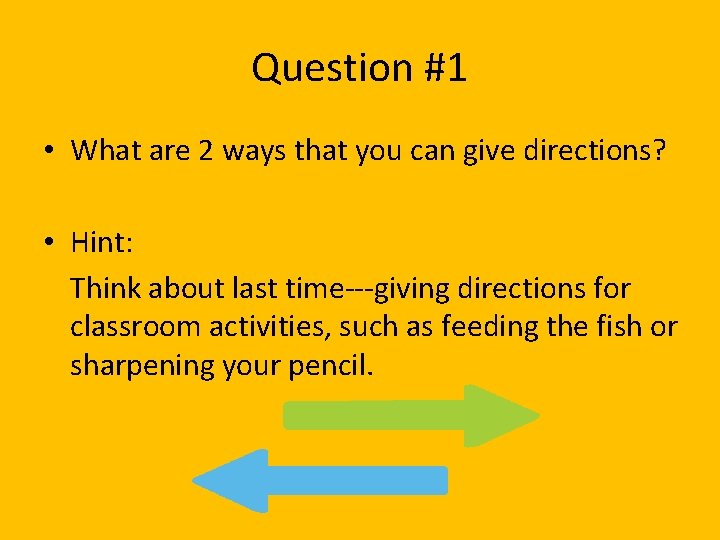 Question #1

• What are 2 ways that you can give directions?

• Hint:
Think about last time---giving directions for classroom activities, such as feeding the fish or sharpening your pencil.